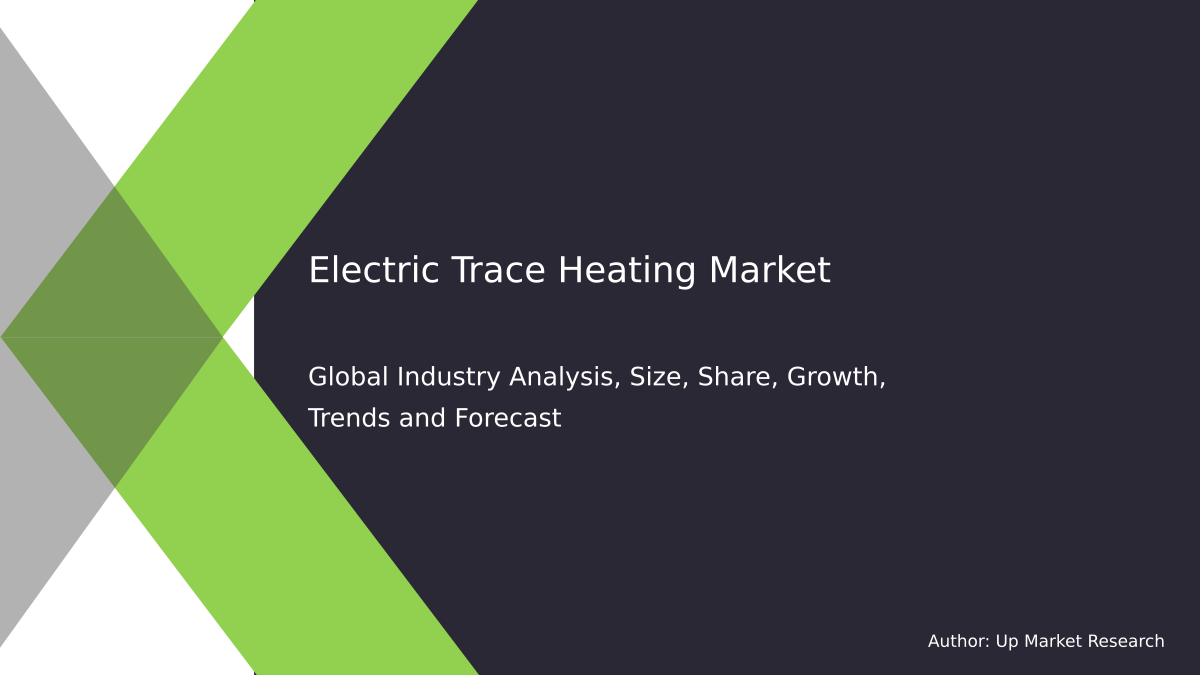 Electric Trace Heating Market

Global Industry Analysis, Size, Share, Growth, Trends and Forecast

Author: Up Market Research